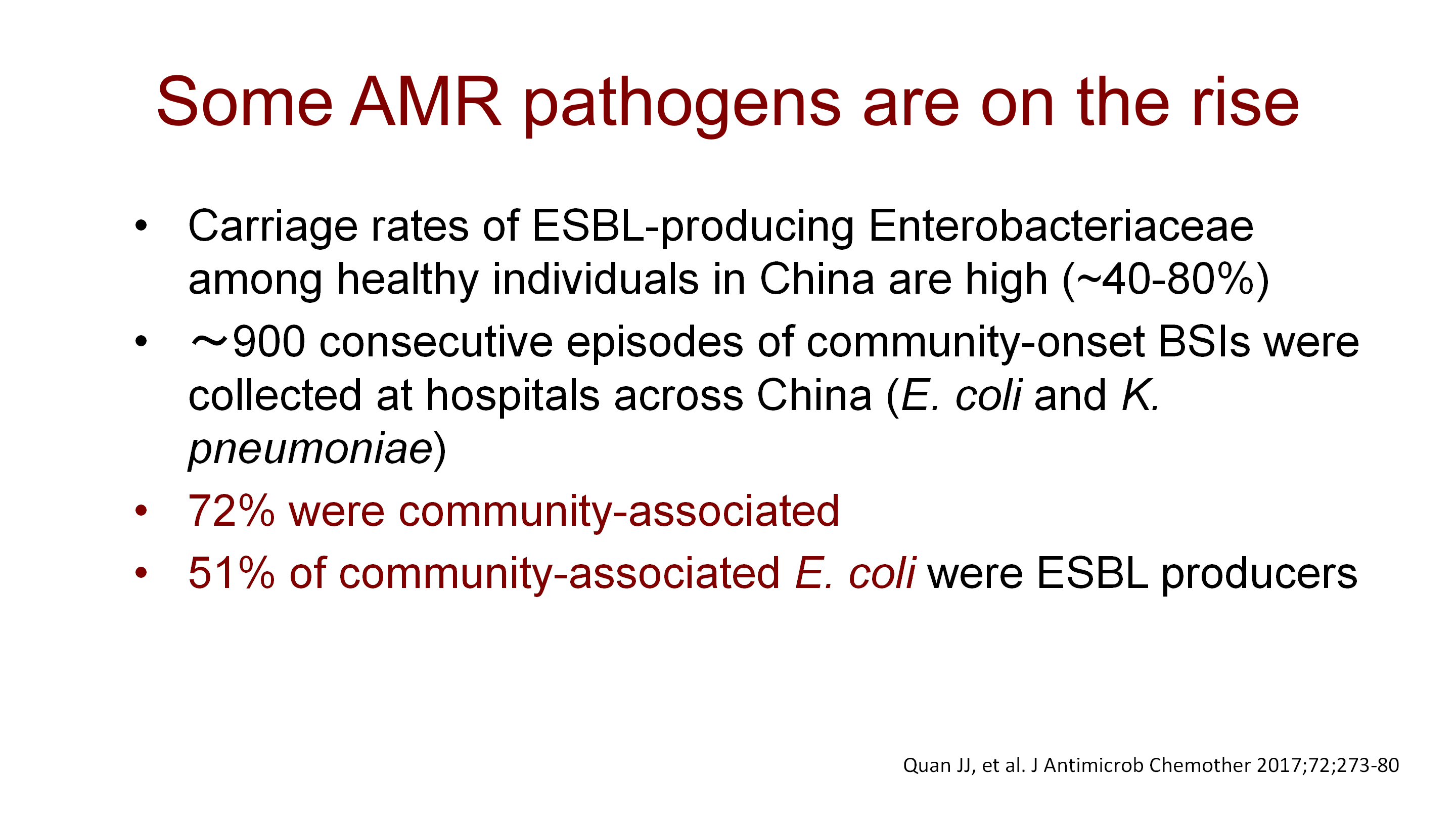 Some AMR pathogens are on the rise

• Carriage rates of ESBL-producing Enterobacteriaceae among healthy individuals in China are high (~40-80%)
• ～900 consecutive episodes of community-onset BSIs were collected at hospitals across China (E. coli and K. pneumoniae)
• 72% were community-associated
• 51% of community-associated E. coli were ESBL producers

Quan JJ, et al. J Antimicrob Chemother 2017;72;273-80